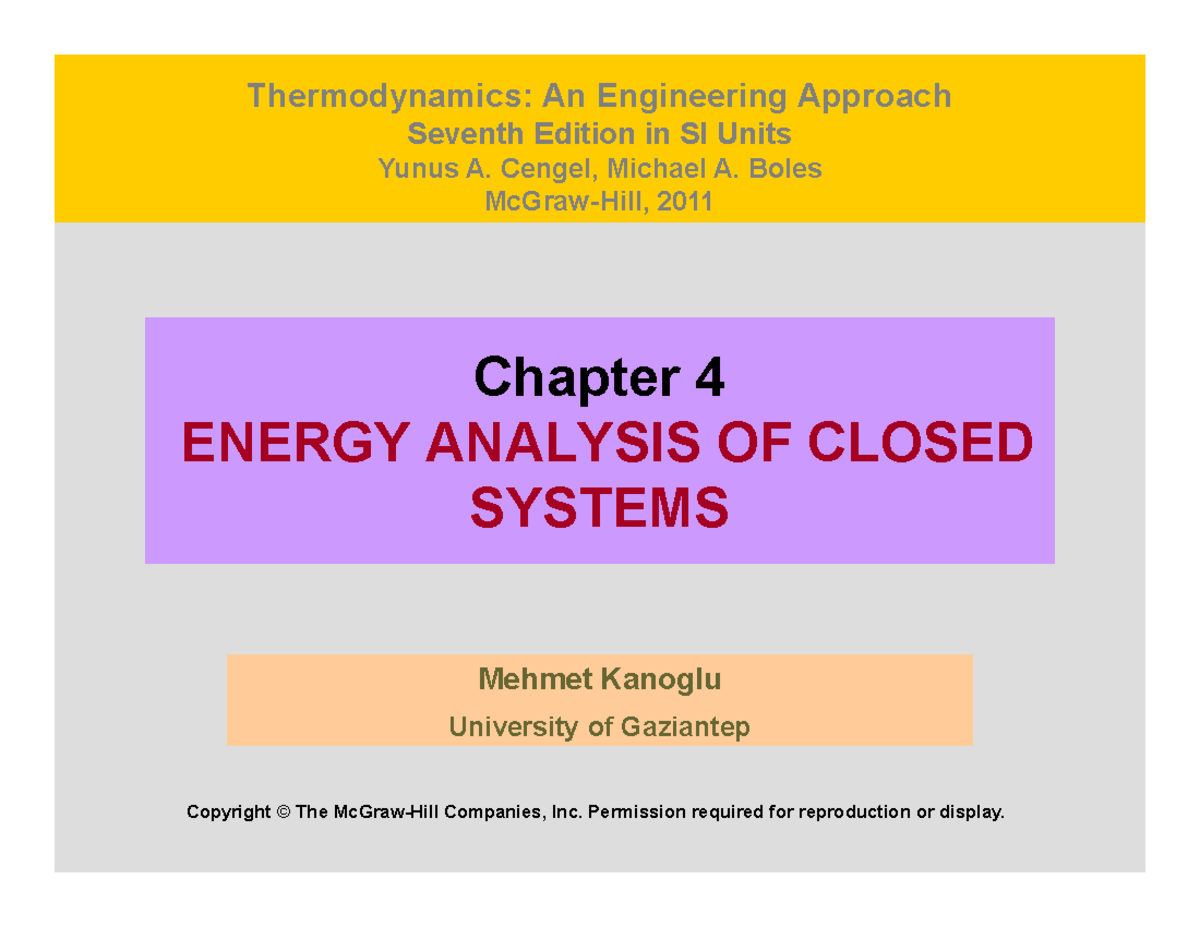 Thermodynamics: An Engineering Approach
Seventh Edition in SI Units
Yunus A. Cengel, Michael A. Boles
McGraw-Hill, 2011

Chapter 4
ENERGY ANALYSIS OF CLOSED SYSTEMS

Mehmet Kanoglu
University of Gaziantep

Copyright © The McGraw-Hill Companies, Inc. Permission required for reproduction or display.